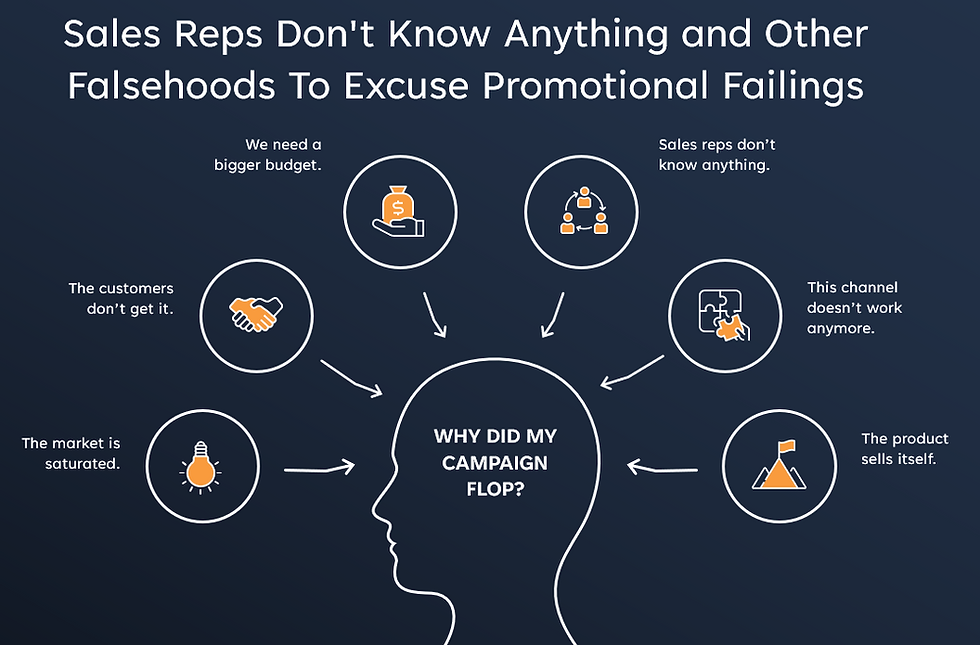 Sales Reps Don't Know Anything and Other Falsehoods To Excuse Promotional Failings

We need a bigger budget.

Sales reps don't know anything.

The customers don't get it.

This channel doesn't work anymore.

The market is saturated.

WHY DID MY CAMPAIGN FLOP?

The product sells itself.